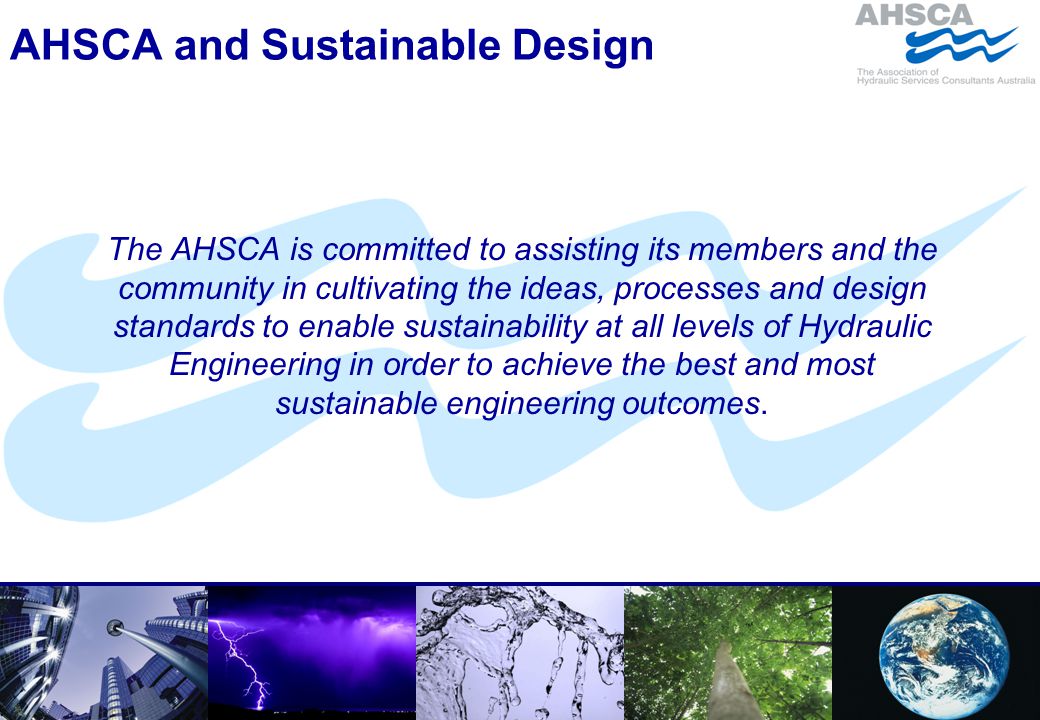 AHSCA and Sustainable Design

AHSCA
The Association of Hydraulic Services Consultants Australia

The AHSCA is committed to assisting its members and the community in cultivating the ideas, processes and design standards to enable sustainability at all levels of Hydraulic Engineering in order to achieve the best and most sustainable engineering outcomes.